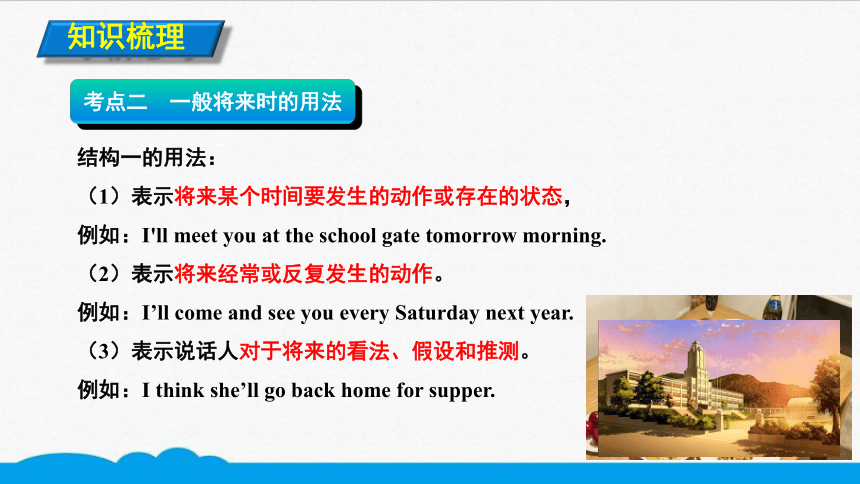 知识梳理

考点二　一般将来时的用法

结构一的用法：

（1）表示将来某个时间要发生的动作或存在的状态，

例如：I'll meet you at the school gate tomorrow morning.

（2）表示将来经常或反复发生的动作。

例如：I’ll come and see you every Saturday next year.

（3）表示说话人对于将来的看法、假设和推测。

例如：I think she’ll go back home for supper.